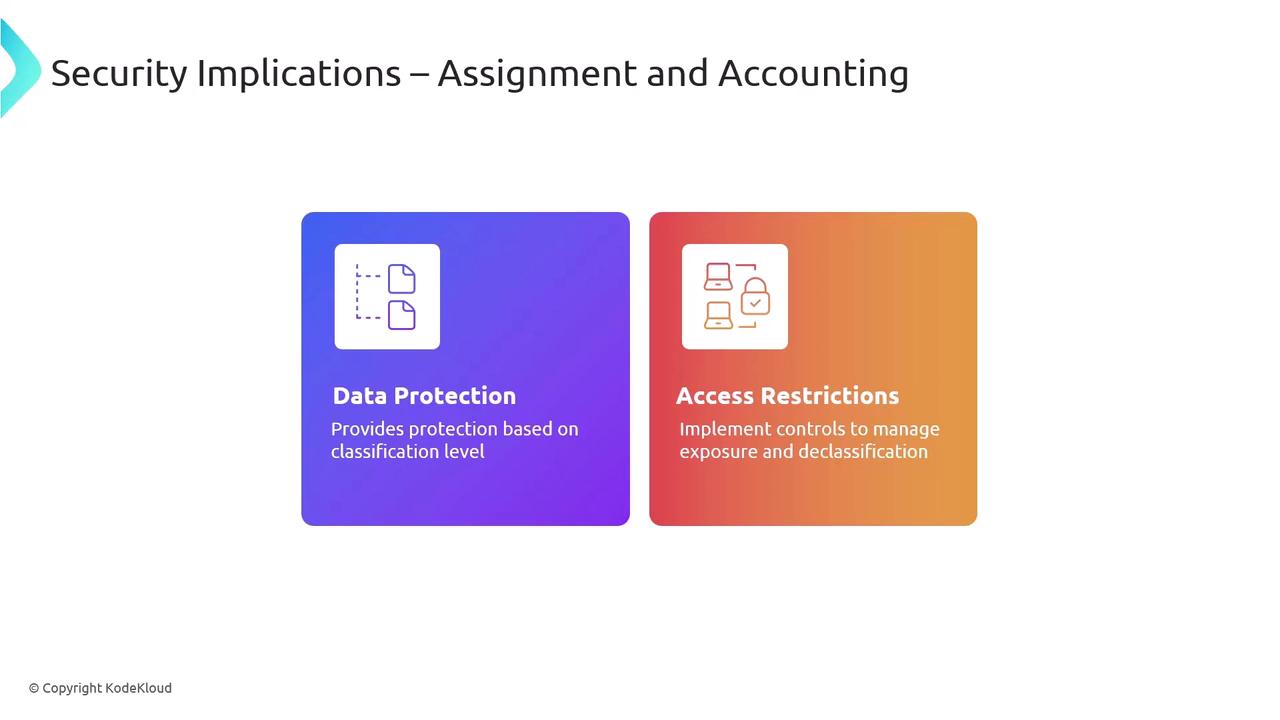 Security Implications – Assignment and Accounting

Data Protection

Provides protection based on classification level

Access Restrictions

Implement controls to manage exposure and declassification

© Copyright KodeKloud